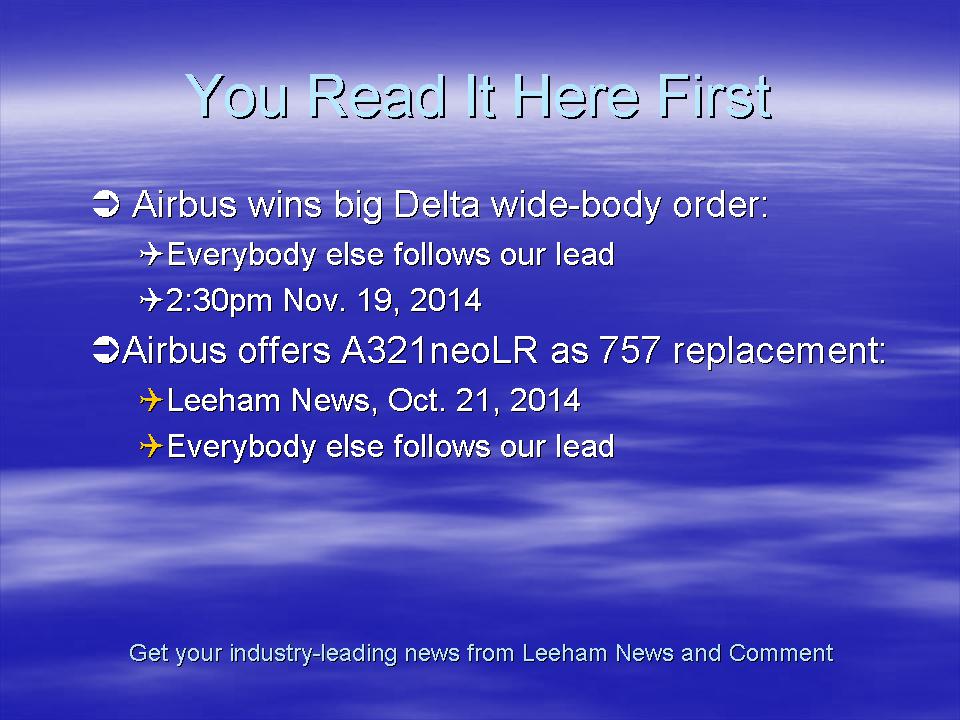 You Read It Here First

➲ Airbus wins big Delta wide-body order:

✈Everybody else follows our lead

✈2:30pm Nov. 19, 2014

➲Airbus offers A321neoLR as 757 replacement:

✈Leeham News, Oct. 21, 2014

✈Everybody else follows our lead

Get your industry-leading news from Leeham News and Comment